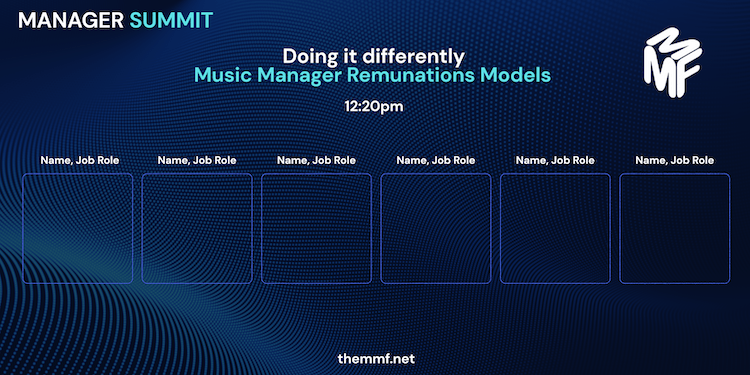 MANAGER SUMMIT

MMF

Doing it differently
Music Manager Remunations Models

12:20pm

Name, Job Role

Name, Job Role

Name, Job Role

Name, Job Role

Name, Job Role

Name, Job Role

themmf.net